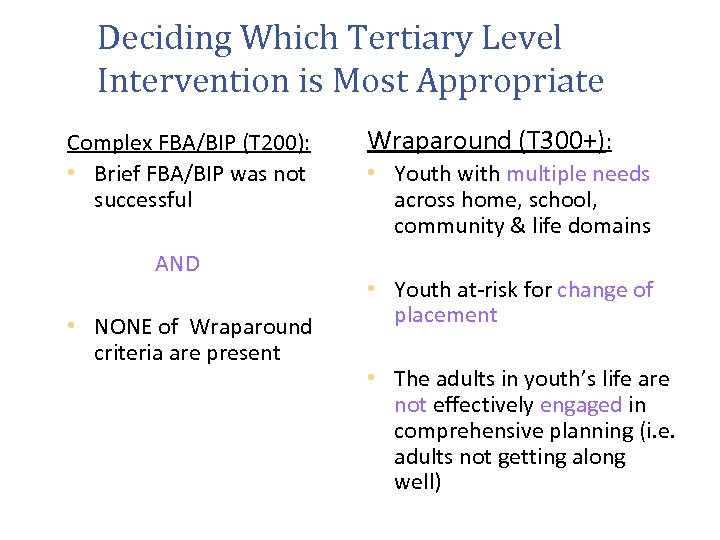 Deciding Which Tertiary Level Intervention is Most Appropriate

Complex FBA/BIP (T200):

• Brief FBA/BIP was not successful

AND

• NONE of Wraparound criteria are present

Wraparound (T300+):

• Youth with multiple needs across home, school, community & life domains

• Youth at-risk for change of placement

• The adults in youth's life are not effectively engaged in comprehensive planning (i.e. adults not getting along well)